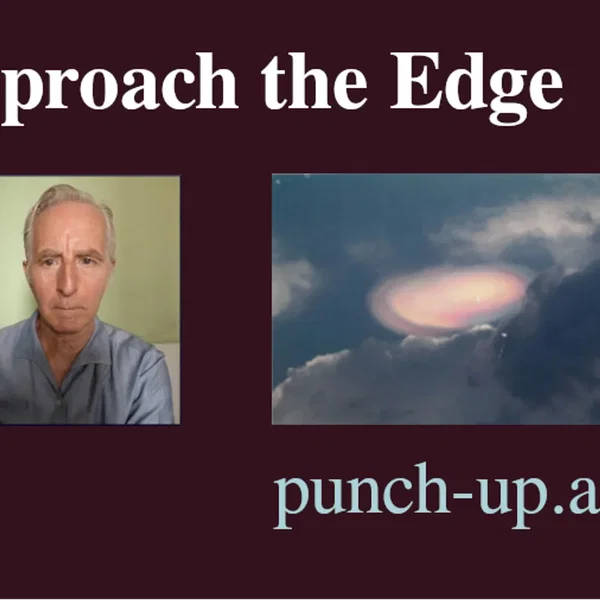 proach the Edge

punch-up.a